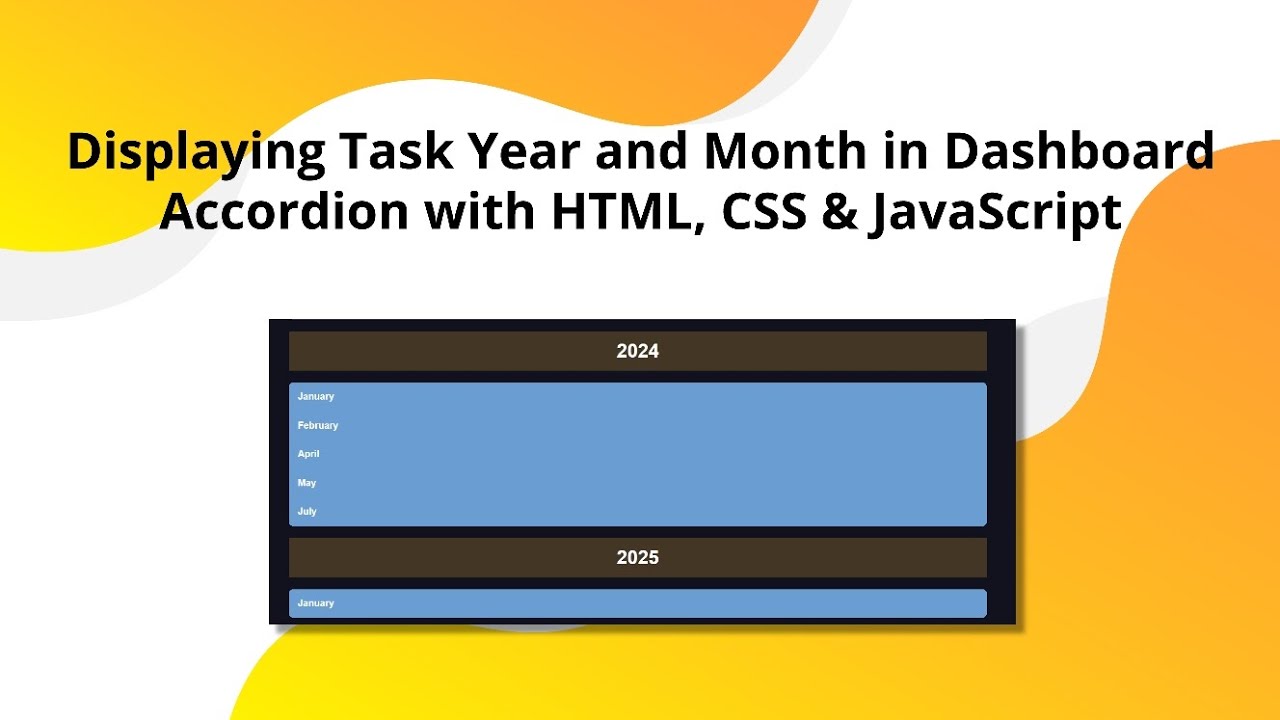 Displaying Task Year and Month in Dashboard Accordion with HTML, CSS & JavaScript

2024

January

February

April

May

July

2025

January